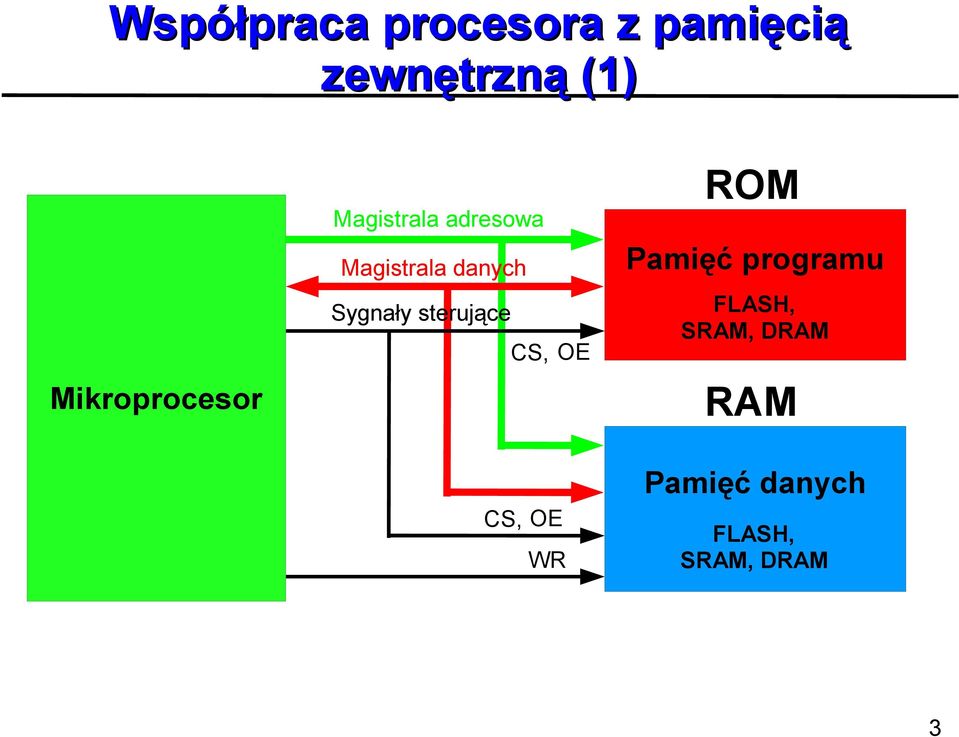 Współpraca procesora z pamięcią zewnętrzną (1)

Mikroprocesor

Magistrala adresowa

Magistrala danych

Sygnały sterujące

CS, OE

ROM

Pamięć programu

FLASH, SRAM, DRAM

RAM

Pamięć danych

FLASH, SRAM, DRAM

CS, OE

WR

3